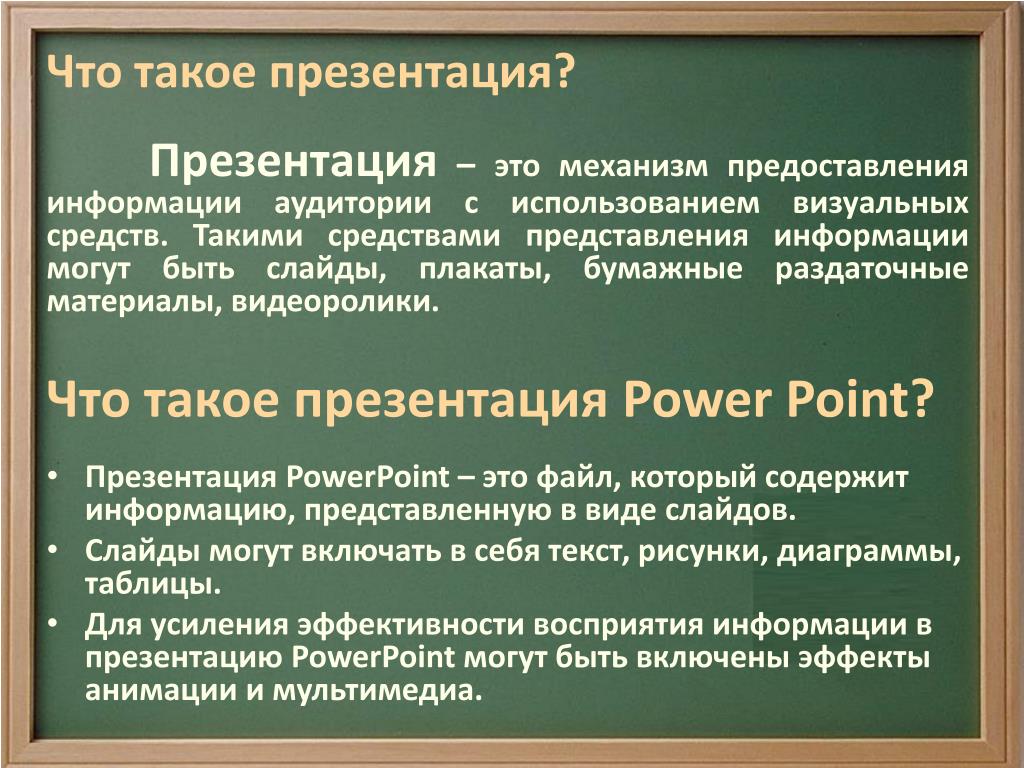 Что такое презентация?

Презентация – это механизм предоставления информации аудитории с использованием визуальных средств. Такими средствами представления информации могут быть слайды, плакаты, бумажные раздаточные материалы, видеоролики.

Что такое презентация Power Point?

• Презентация PowerPoint – это файл, который содержит информацию, представленную в виде слайдов.
• Слайды могут включать в себя текст, рисунки, диаграммы, таблицы.
• Для усиления эффективности восприятия информации в презентацию PowerPoint могут быть включены эффекты анимации и мультимедиа.